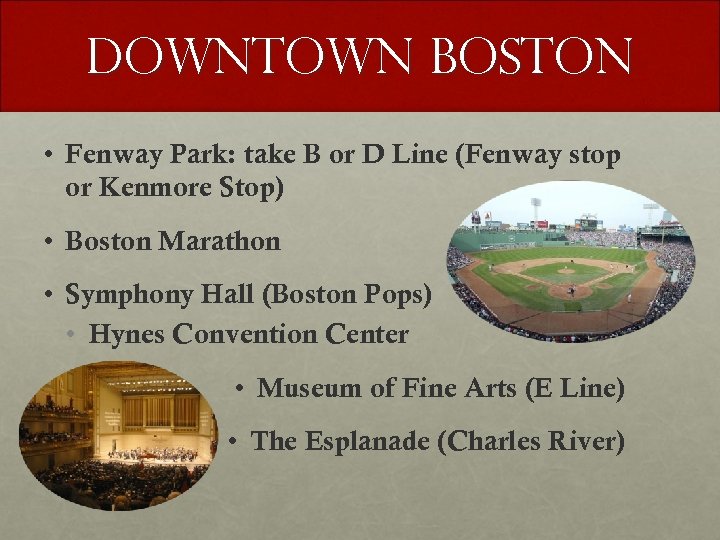 DOWNTOWN BOSTON

• Fenway Park: take B or D Line (Fenway stop or Kenmore Stop)

• Boston Marathon

• Symphony Hall (Boston Pops)

• Hynes Convention Center

• Museum of Fine Arts (E Line)

• The Esplanade (Charles River)